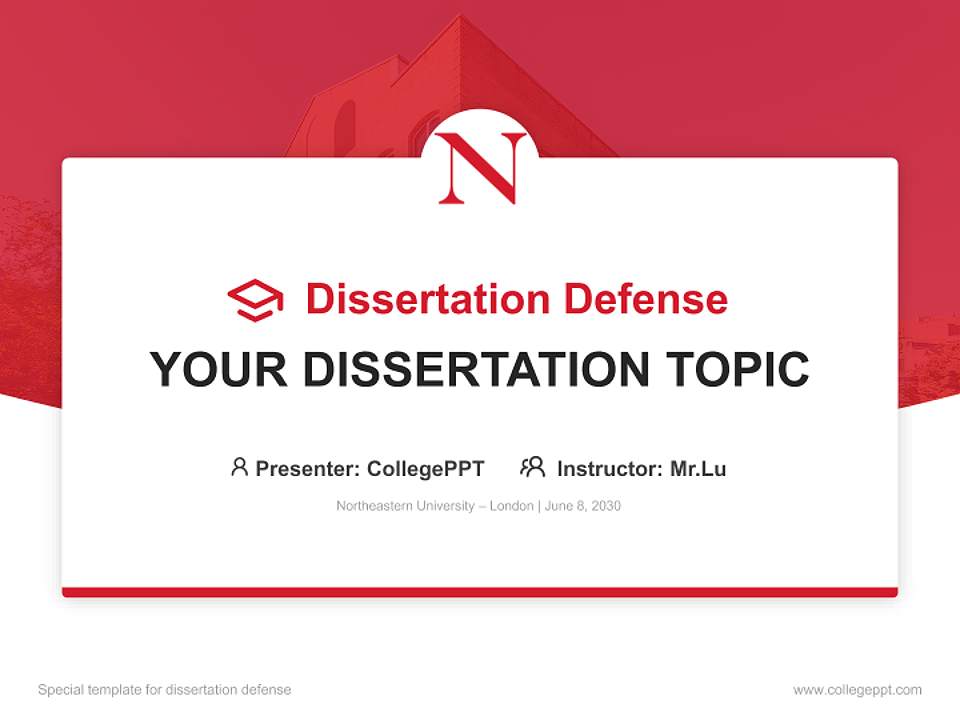 N

Dissertation Defense

YOUR DISSERTATION TOPIC

Presenter: CollegePPT Instructor: Mr.Lu

Northeastern University – London | June 8, 2030

Special template for dissertation defense

www.collegeppt.com